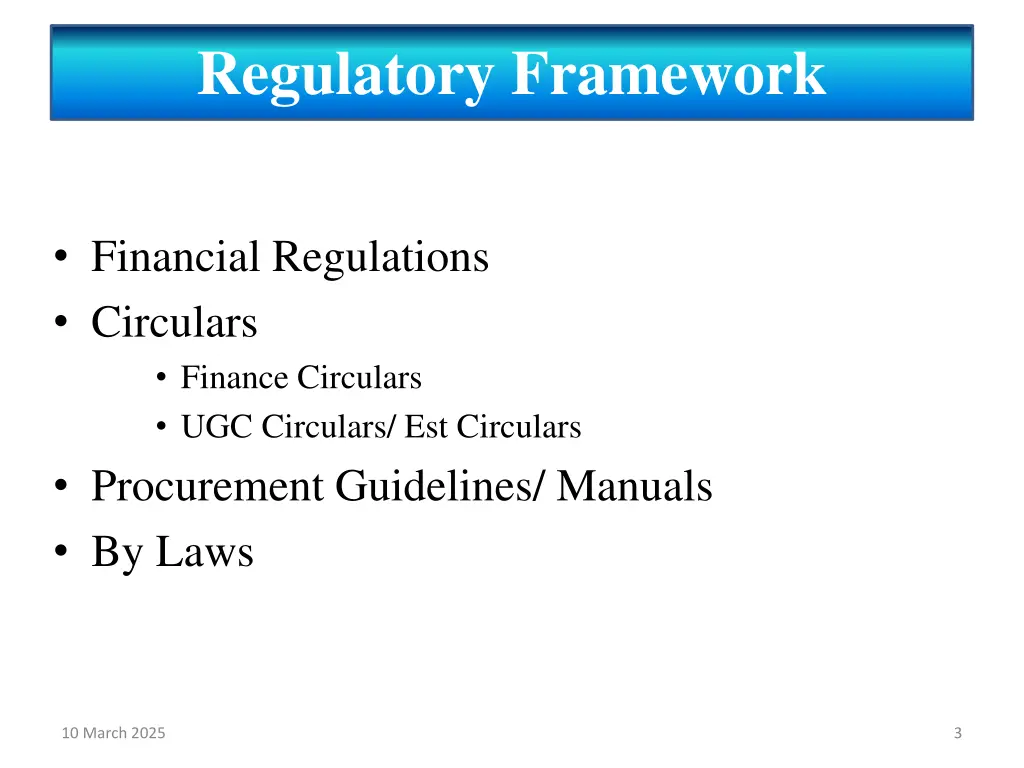 Regulatory Framework

• Financial Regulations
• Circulars
  • Finance Circulars
  • UGC Circulars/ Est Circulars
• Procurement Guidelines/ Manuals
• By Laws

10 March 2025

3